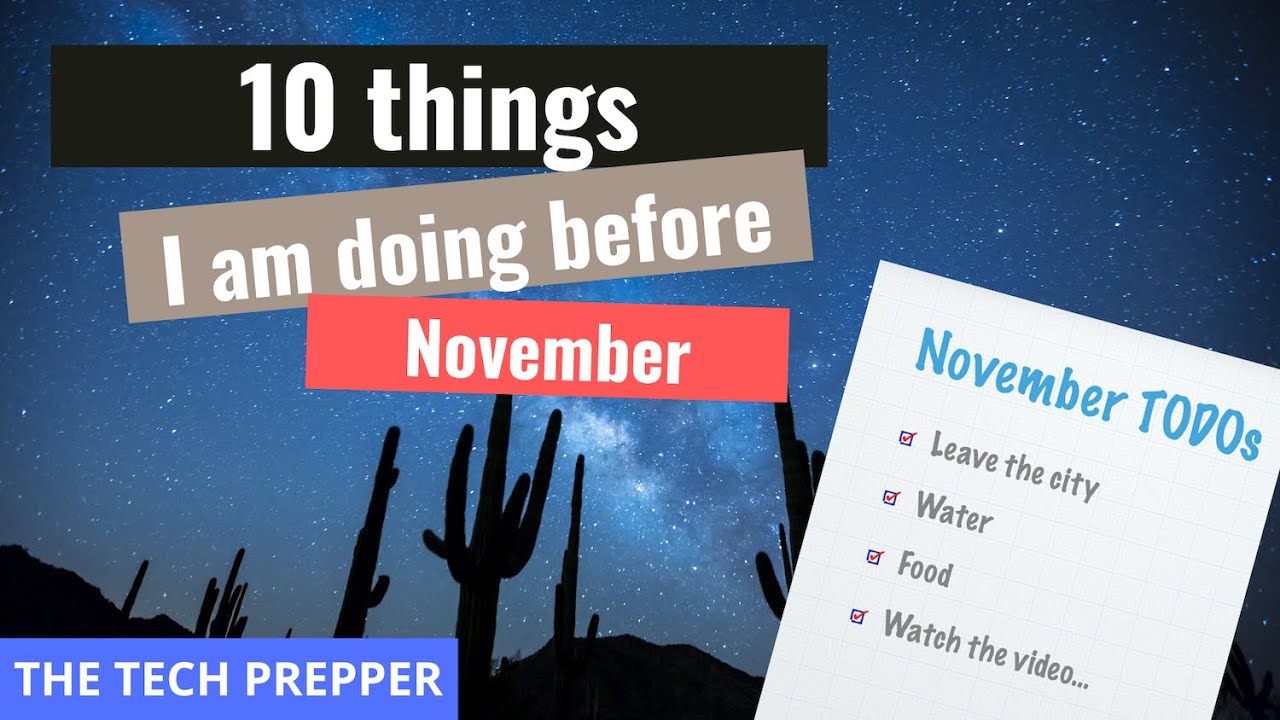 10 things

I am doing before

November

November TODOs

Leave the city

Water

Food

Watch the video...

THE TECH PREPPER